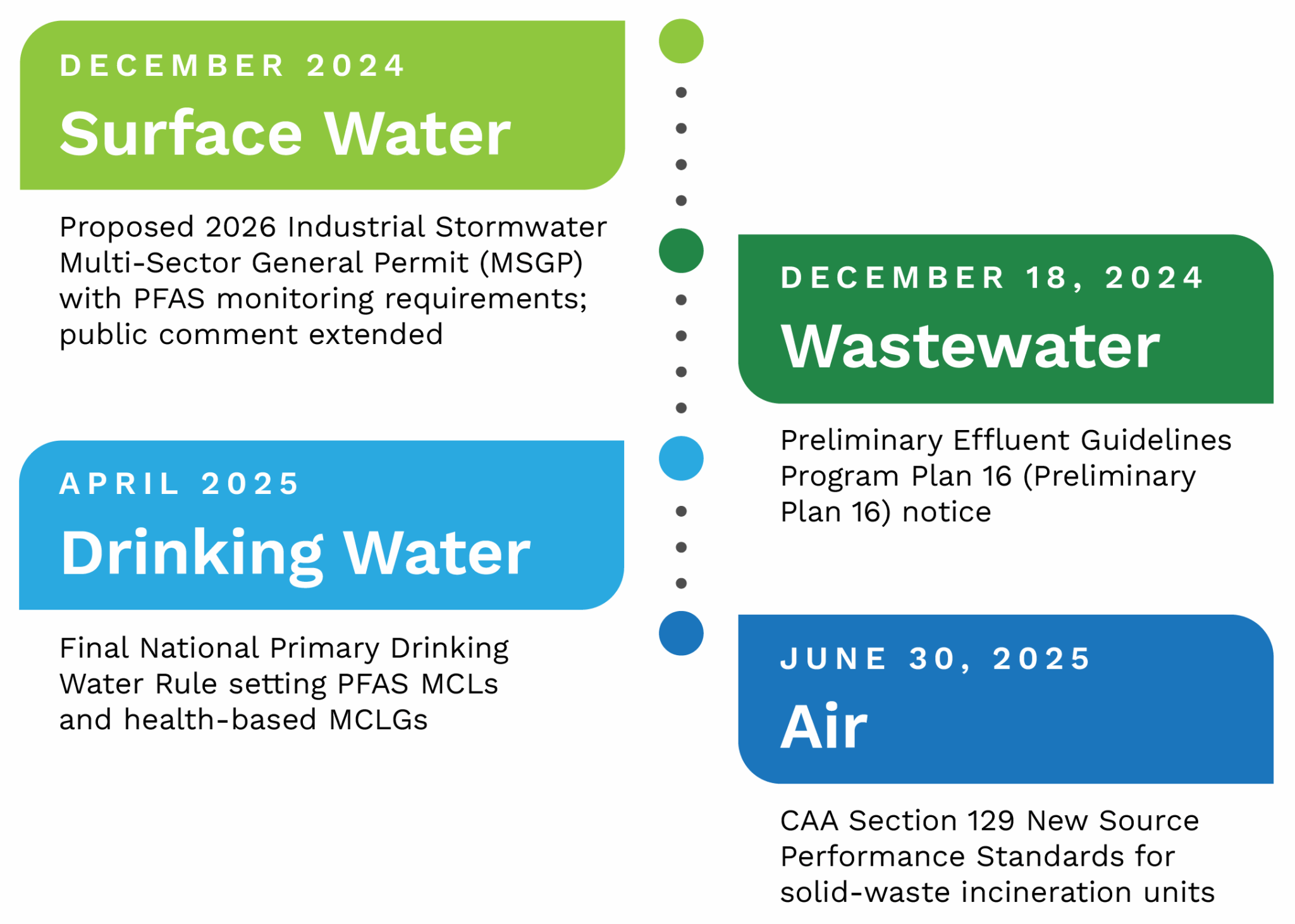 DECEMBER 2024
Surface Water

Proposed 2026 Industrial Stormwater Multi-Sector General Permit (MSGP) with PFAS monitoring requirements; public comment extended

DECEMBER 18, 2024
Wastewater

Preliminary Effluent Guidelines Program Plan 16 (Preliminary Plan 16) notice

APRIL 2025
Drinking Water

Final National Primary Drinking Water Rule setting PFAS MCLs and health-based MCLGs

JUNE 30, 2025
Air

CAA Section 129 New Source Performance Standards for solid-waste incineration units